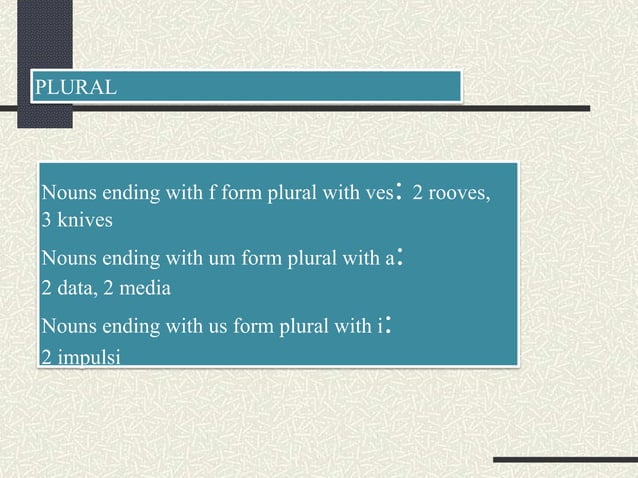 PLURAL

Nouns ending with f form plural with ves: 2 rooves, 3 knives

Nouns ending with um form plural with a:
2 data, 2 media

Nouns ending with us form plural with i:
2 impulsi